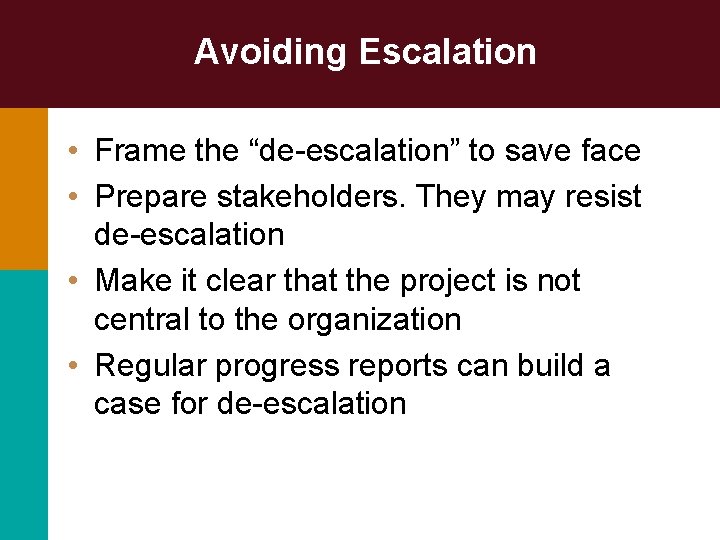 Avoiding Escalation

• Frame the “de-escalation” to save face
• Prepare stakeholders. They may resist de-escalation
• Make it clear that the project is not central to the organization
• Regular progress reports can build a case for de-escalation